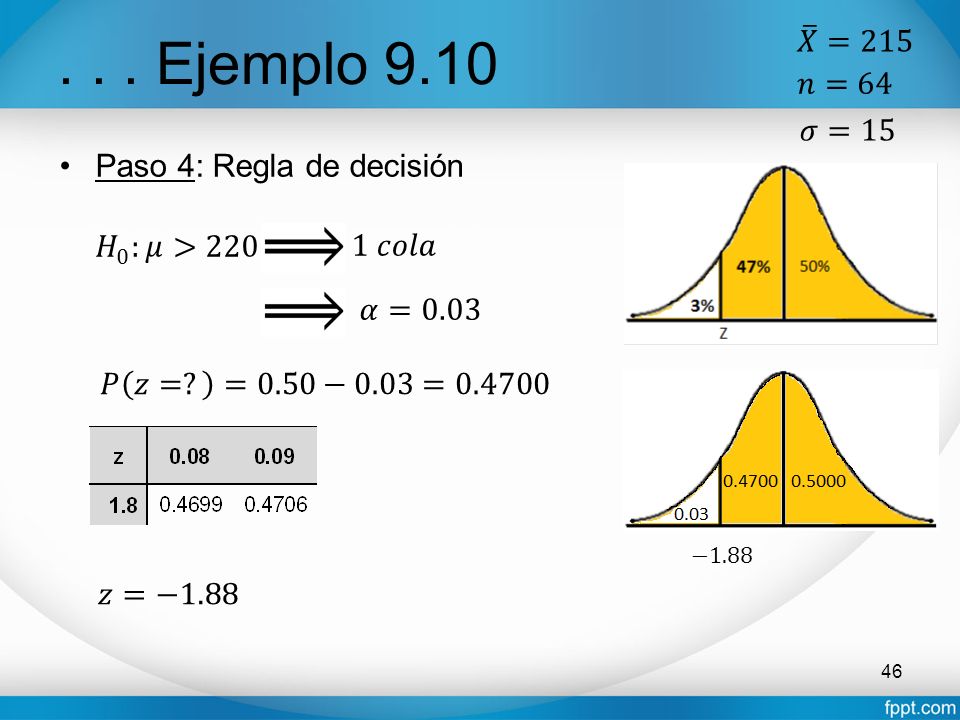 . . . Ejemplo 9.10

$\bar{X} = 215$
$n = 64$
$\sigma = 15$

• Paso 4: Regla de decisión

$H_0: \mu > 220 \Longrightarrow 1\ cola$

$\Longrightarrow \alpha = 0.03$

$P(z = ?) = 0.50 - 0.03 = 0.4700$

| z | 0.08 | 0.09 |
|---|---|---|
| 1.8 | 0.4699 | 0.4706 |

$z = -1.88$

3%
47%
50%
Z

0.03
0.4700
0.5000
$-1.88$

46

fppt.com